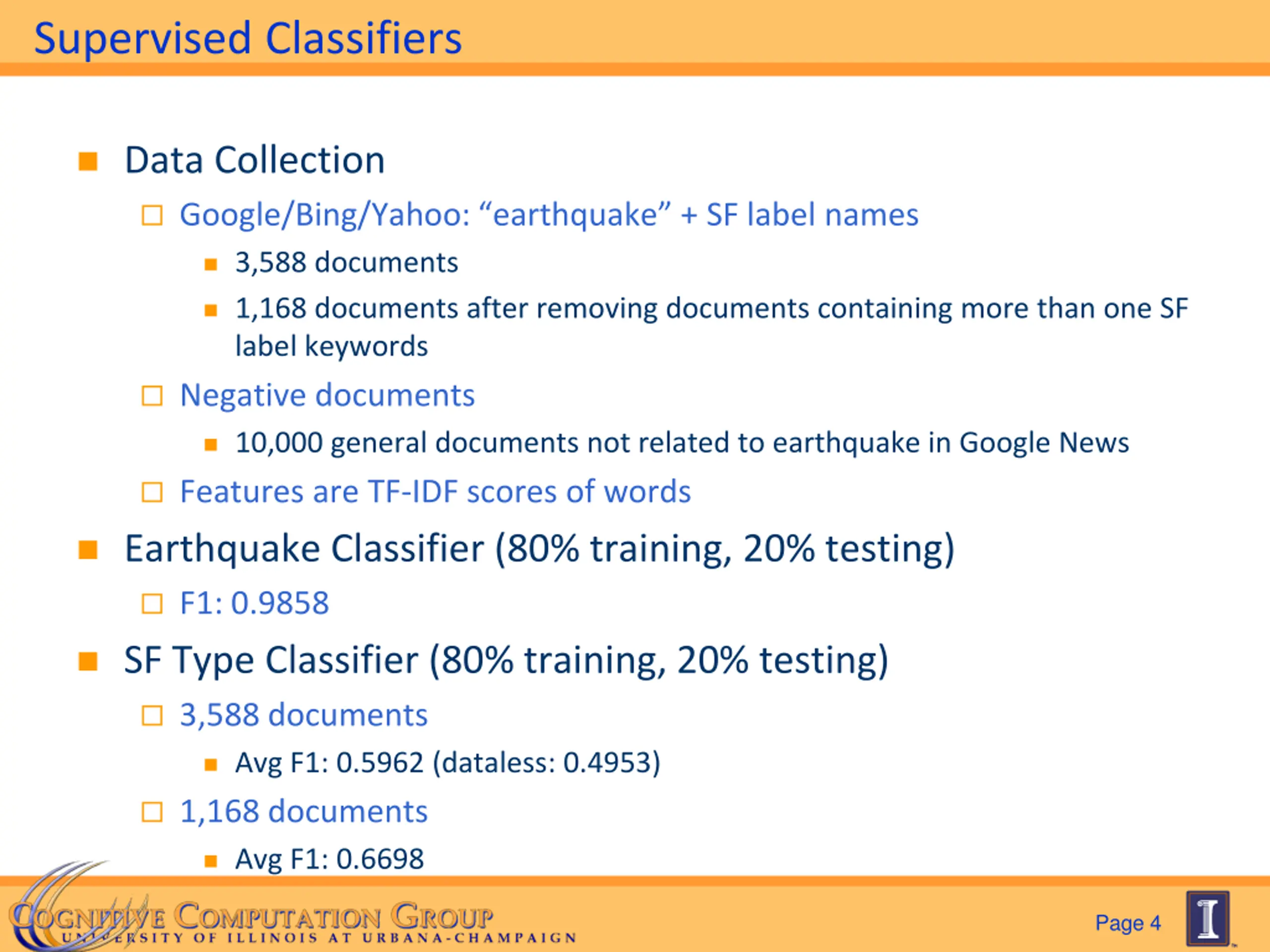 Supervised Classifiers

Data Collection

Google/Bing/Yahoo: “earthquake” + SF label names

3,588 documents

1,168 documents after removing documents containing more than one SF label keywords

Negative documents

10,000 general documents not related to earthquake in Google News

Features are TF-IDF scores of words

Earthquake Classifier (80% training, 20% testing)

F1: 0.9858

SF Type Classifier (80% training, 20% testing)

3,588 documents

Avg F1: 0.5962 (dataless: 0.4953)

1,168 documents

Avg F1: 0.6698

COGNITIVE COMPUTATION GROUP
UNIVERSITY OF ILLINOIS AT URBANA-CHAMPAIGN

Page 4

I